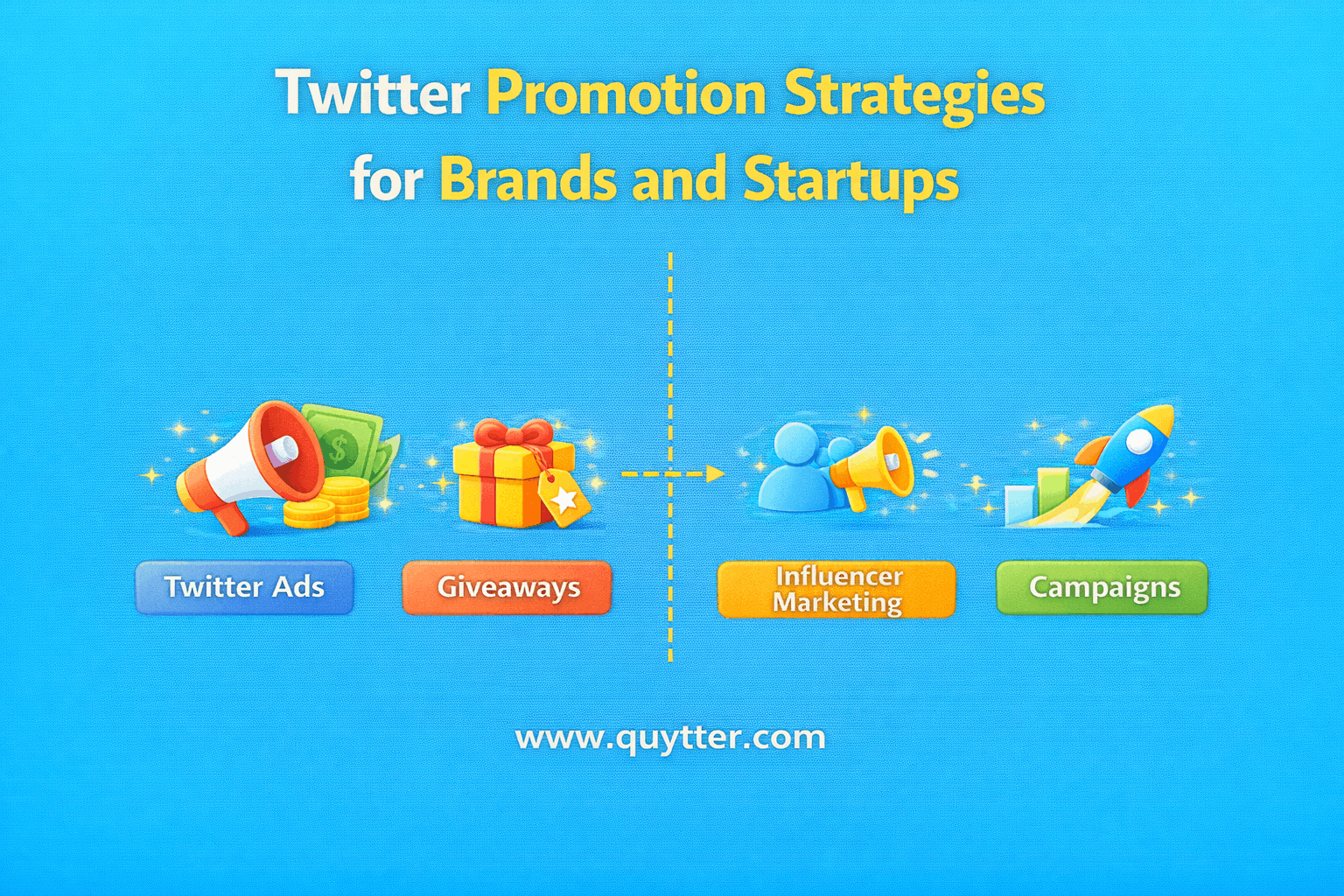 Twitter Promotion Strategies for Brands and Startups

Twitter Ads

Giveaways

Influencer Marketing

Campaigns

www.quytter.com